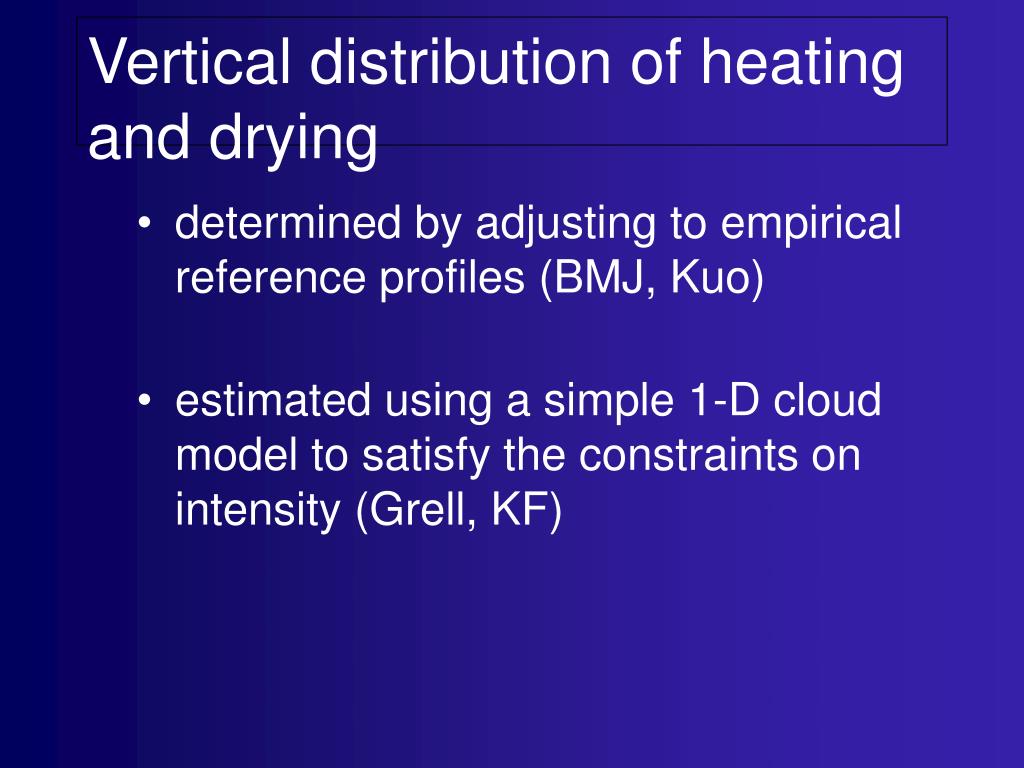 Vertical distribution of heating and drying

• determined by adjusting to empirical reference profiles (BMJ, Kuo)

• estimated using a simple 1-D cloud model to satisfy the constraints on intensity (Grell, KF)